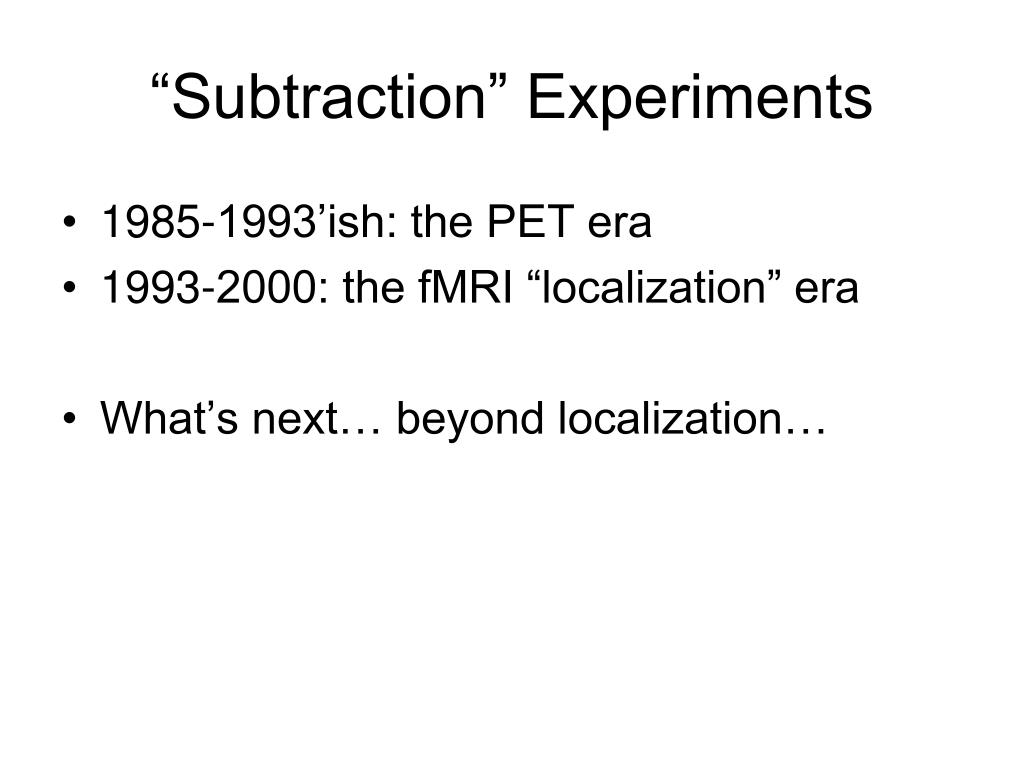 “Subtraction” Experiments

• 1985-1993’ish: the PET era
• 1993-2000: the fMRI “localization” era

• What’s next… beyond localization…